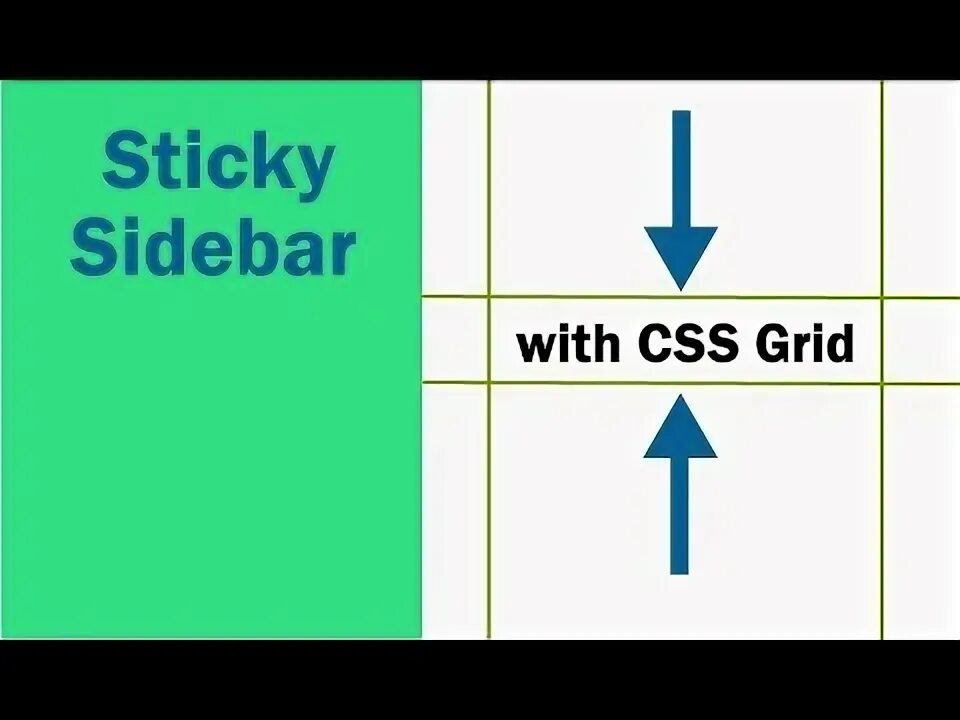 Sticky Sidebar

with CSS Grid